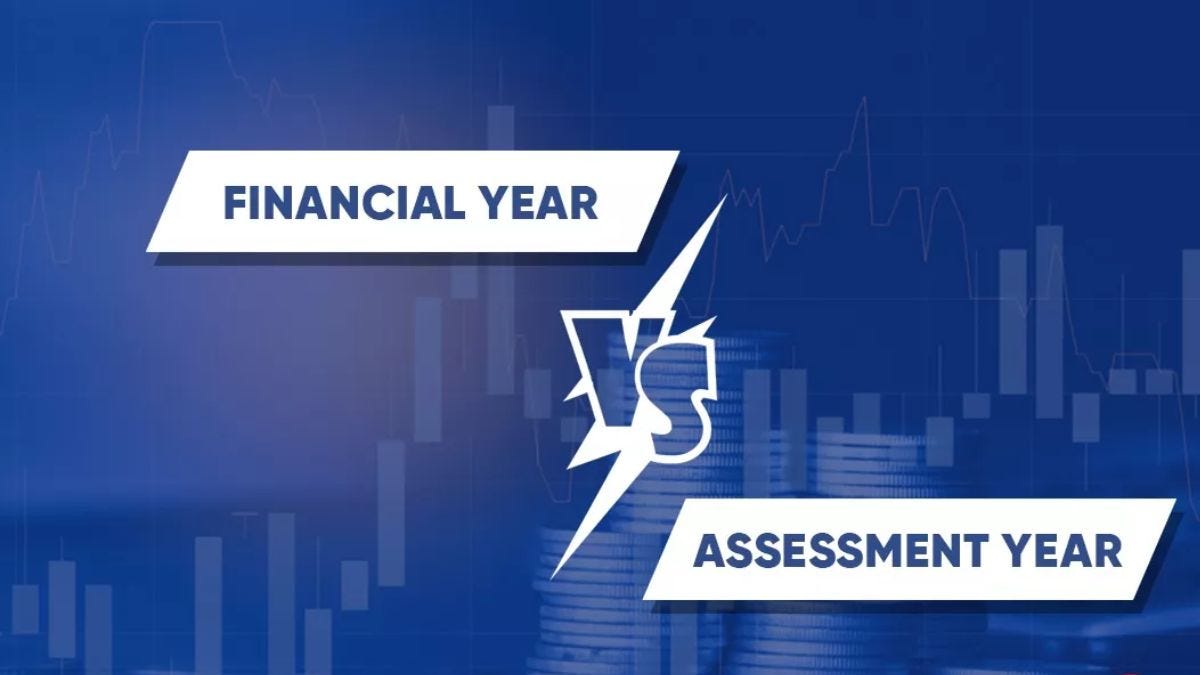 FINANCIAL YEAR

VS

ASSESSMENT YEAR